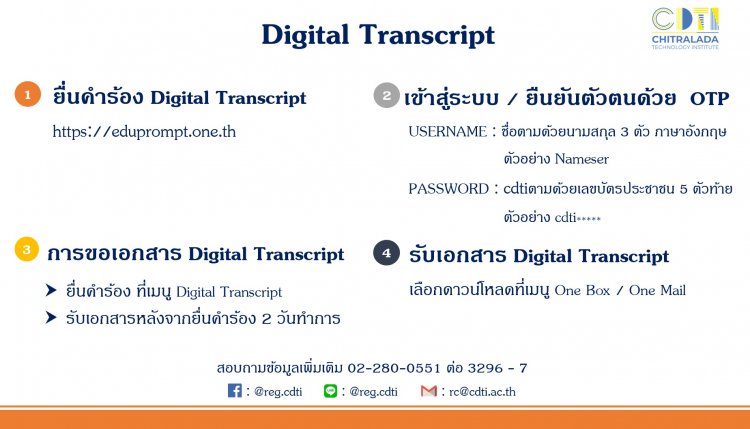 CDTI
CHITRALADA TECHNOLOGY INSTITUTE

Digital Transcript

1 ยื่นคำร้อง Digital Transcript

https://eduprompt.one.th

2 เข้าสู่ระบบ / ยืนยันตัวตนด้วย OTP

USERNAME : ชื่อตามด้วยนามสกุล 3 ตัว ภาษาอังกฤษ ตัวอย่าง Nameser

PASSWORD : cdtiตามด้วยเลขบัตรประชาชน 5 ตัวท้าย ตัวอย่าง cdti*****

3 การขอเอกสาร Digital Transcript

➤ ยื่นคำร้อง ที่เมนู Digital Transcript

➤ รับเอกสารหลังจากยื่นคำร้อง 2 วันทำการ

4 รับเอกสาร Digital Transcript

เลือกดาวน์โหลดที่เมนู One Box / One Mail

สอบถามข้อมูลเพิ่มเติม 02-280-0551 ต่อ 3296 - 7

: @reg.cdti : @reg.cdti : rc@cdti.ac.th